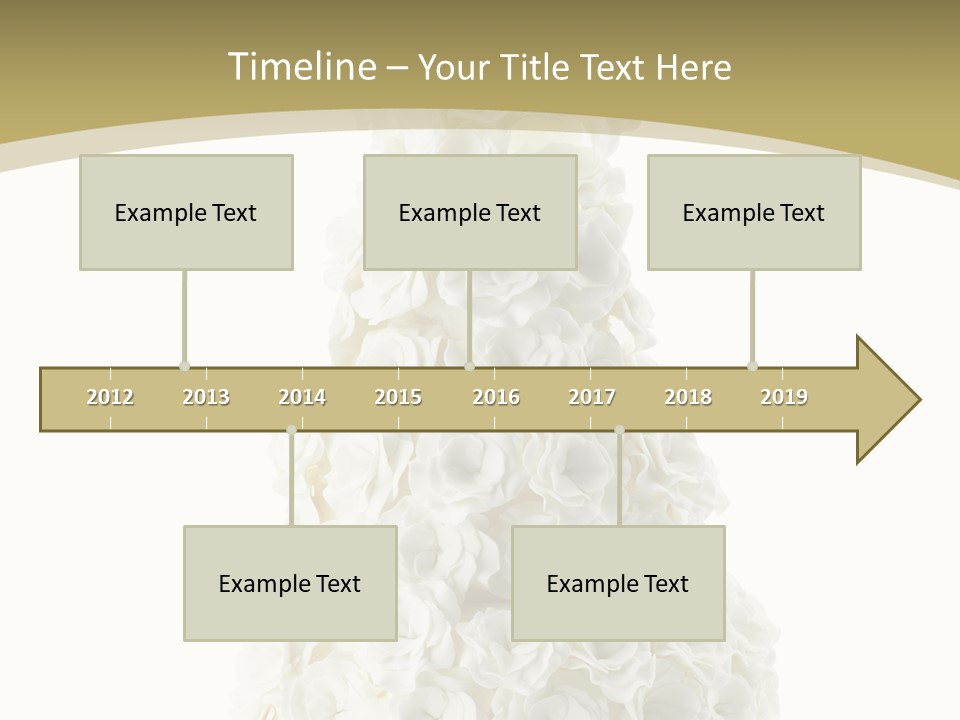 Timeline – Your Title Text Here

Example Text

Example Text

Example Text

2012 2013 2014 2015 2016 2017 2018 2019

Example Text

Example Text